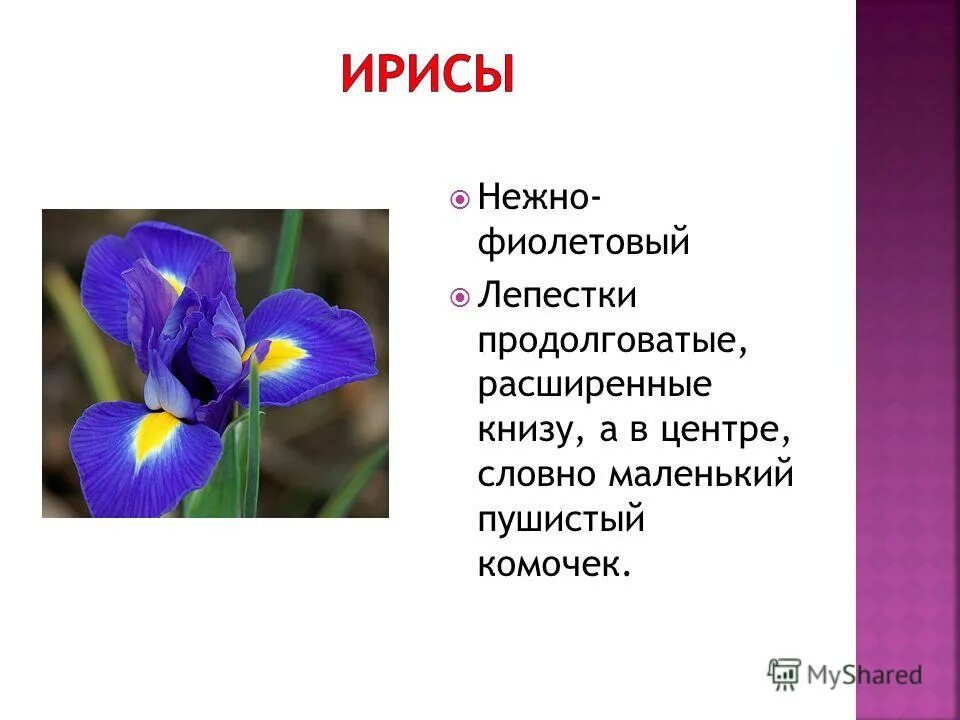 ИРИСЫ

Нежно-фиолетовый

Лепестки продолговатые, расширенные книзу, а в центре, словно маленький пушистый комочек.

MyShared